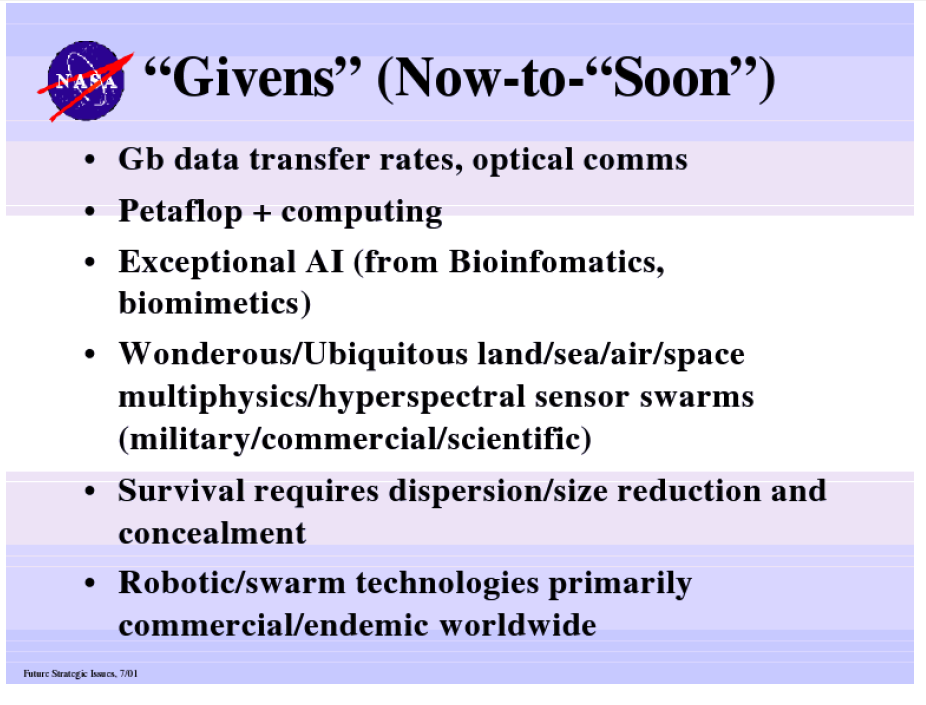 NASA

“Givens” (Now-to-“Soon”)

• Gb data transfer rates, optical comms
• Petaflop + computing
• Exceptional AI (from Bioinfomatics, biomimetics)
• Wonderous/Ubiquitous land/sea/air/space multiphysics/hyperspectral sensor swarms (military/commercial/scientific)
• Survival requires dispersion/size reduction and concealment
• Robotic/swarm technologies primarily commercial/endemic worldwide

Future Strategic Issues, 7/01